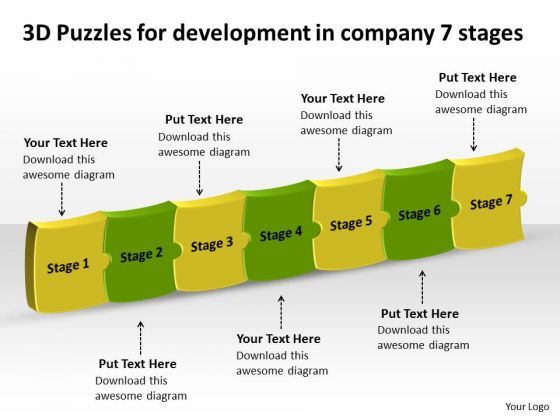 3D Puzzles for development in company 7 stages

Your Text Here
Download this awesome diagram

Put Text Here
Download this awesome diagram

Your Text Here
Download this awesome diagram

Put Text Here
Download this awesome diagram

Stage 1

Stage 2

Stage 3

Stage 4

Stage 5

Stage 6

Stage 7

Put Text Here
Download this awesome diagram

Your Text Here
Download this awesome diagram

Put Text Here
Download this awesome diagram

Your Logo